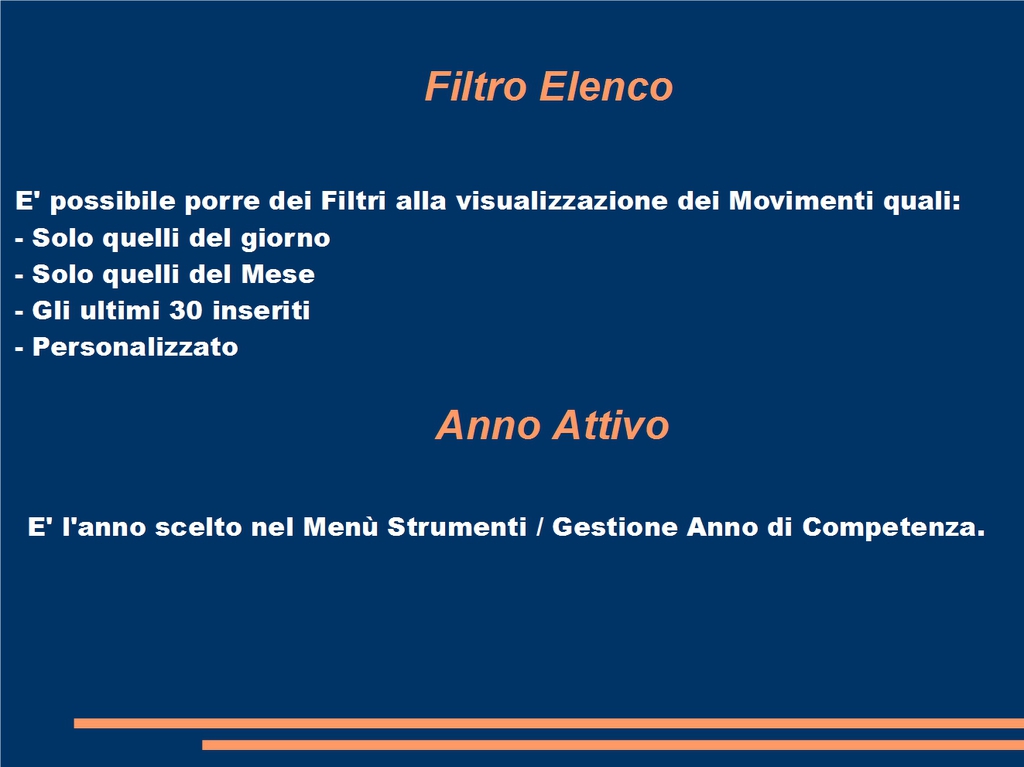 Filtro Elenco

E' possibile porre dei Filtri alla visualizzazione dei Movimenti quali:
- Solo quelli del giorno
- Solo quelli del Mese
- Gli ultimi 30 inseriti
- Personalizzato

Anno Attivo

E' l'anno scelto nel Menù Strumenti / Gestione Anno di Competenza.